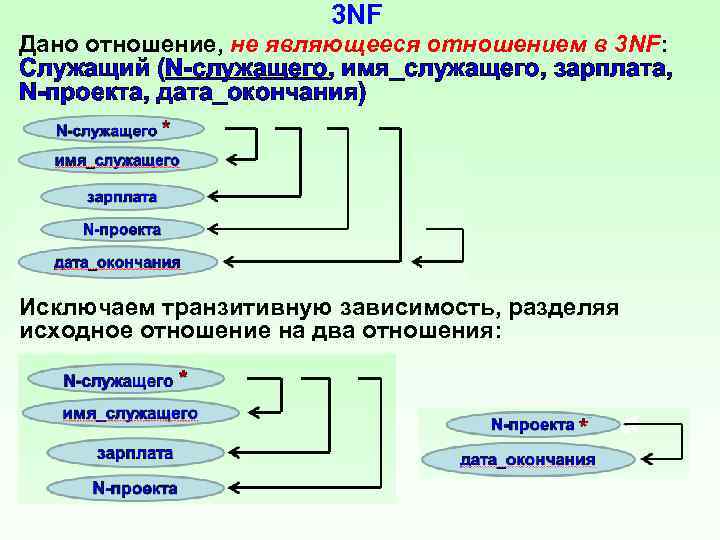 3NF

Дано отношение, не являющееся отношением в 3NF:
Служащий (N-служащего, имя_служащего, зарплата, N-проекта, дата_окончания)

N-служащего *
имя_служащего
зарплата
N-проекта
дата_окончания

Исключаем транзитивную зависимость, разделяя исходное отношение на два отношения:

N-служащего *
имя_служащего
зарплата
N-проекта

N-проекта *
дата_окончания